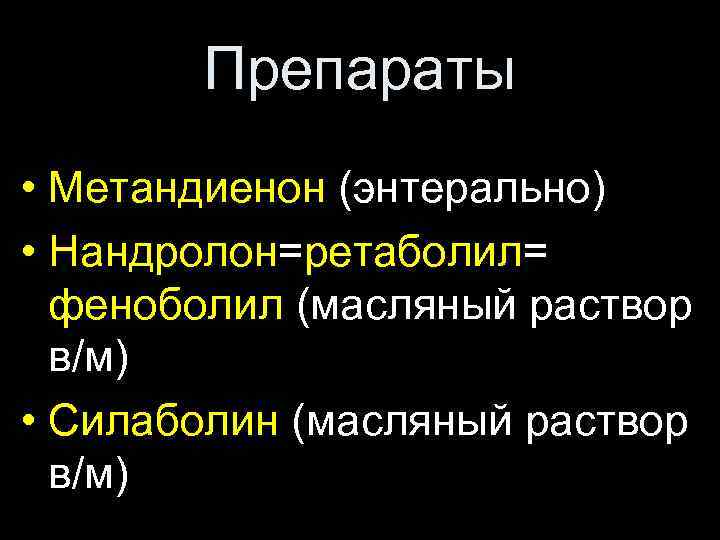 Препараты

• Метандиенон (энтерально)
• Нандролон=ретаболил= феноболил (масляный раствор в/м)
• Силаболин (масляный раствор в/м)